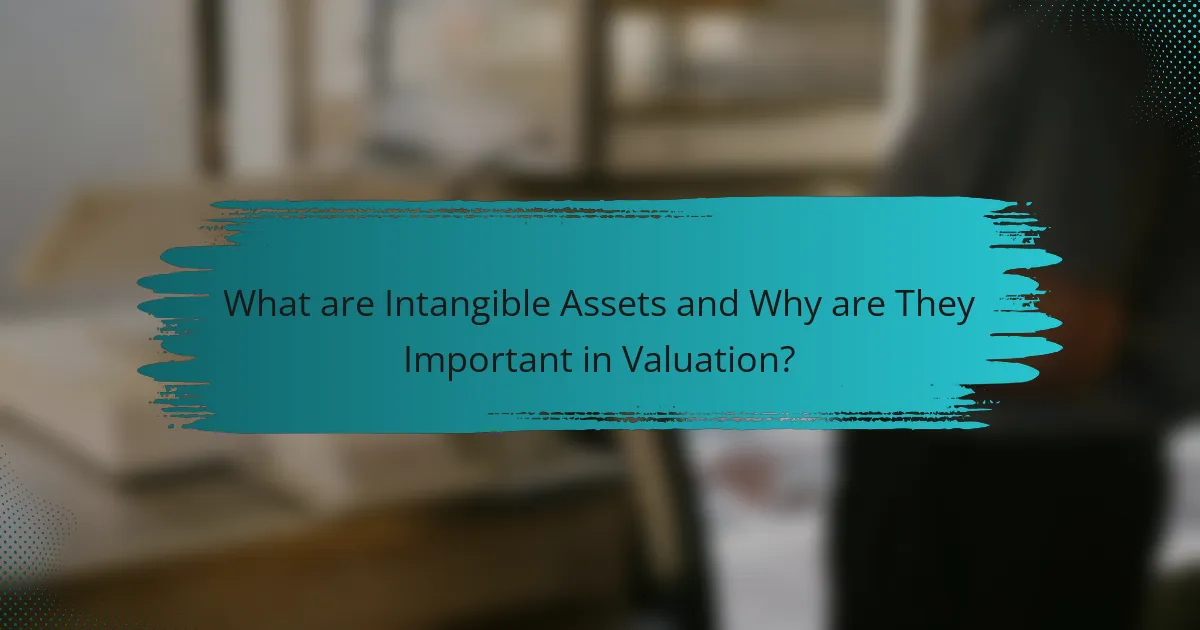 What are Intangible Assets and Why are They Important in Valuation?